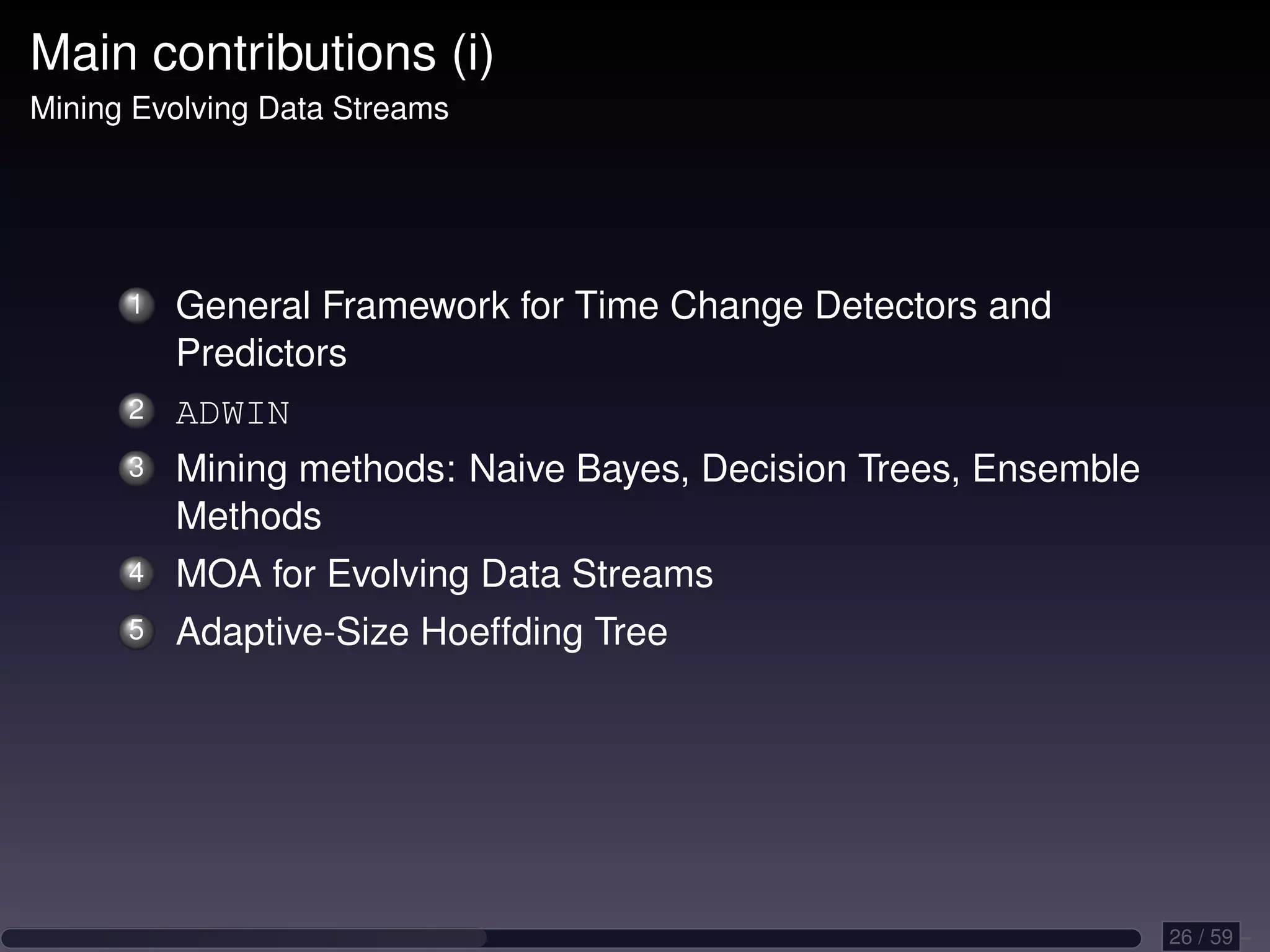 Main contributions (i)
Mining Evolving Data Streams

1 General Framework for Time Change Detectors and Predictors
2 ADWIN
3 Mining methods: Naive Bayes, Decision Trees, Ensemble Methods
4 MOA for Evolving Data Streams
5 Adaptive-Size Hoeffding Tree

26 / 59